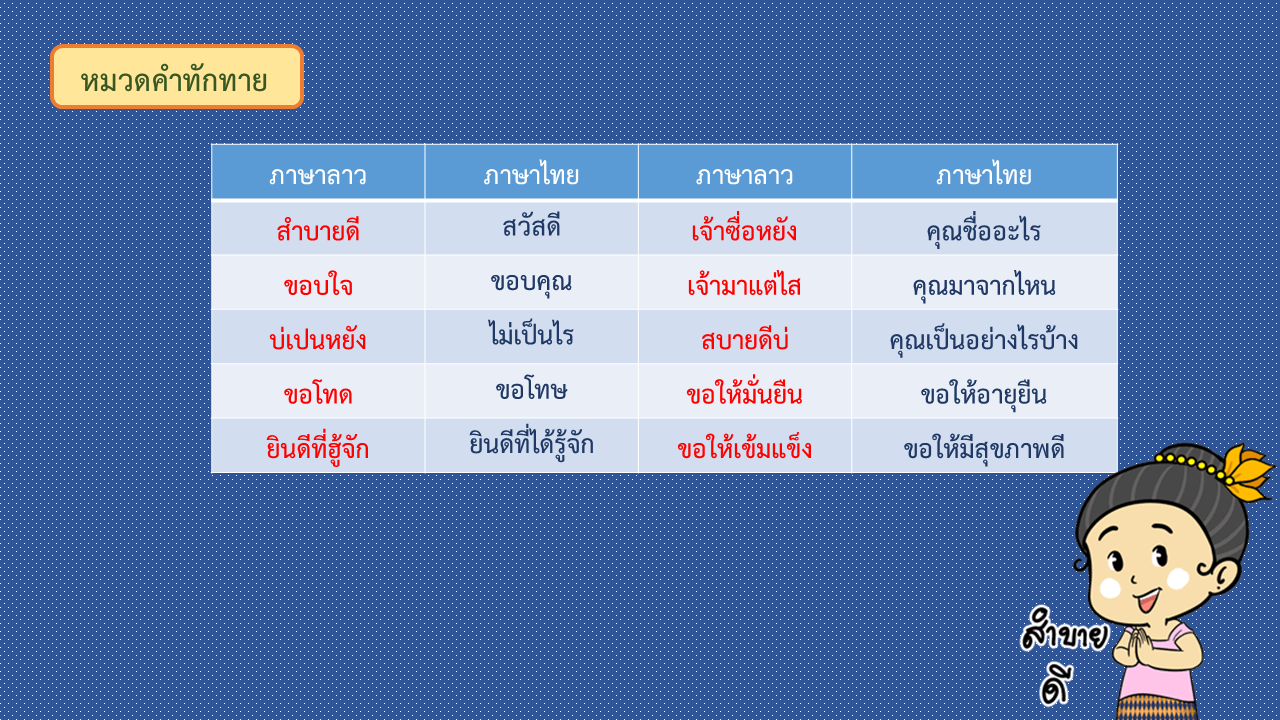 หมวดคำทักทาย

| ภาษาลาว | ภาษาไทย | ภาษาลาว | ภาษาไทย |
|---|---|---|---|
| สำบายดี | สวัสดี | เจ้าซื่อหยัง | คุณชื่ออะไร |
| ขอบใจ | ขอบคุณ | เจ้ามาแต่ไส | คุณมาจากไหน |
| บ่เปนหยัง | ไม่เป็นไร | สบายดีบ่ | คุณเป็นอย่างไรบ้าง |
| ขอโทด | ขอโทษ | ขอให้มั่นยืน | ขอให้อายุยืน |
| ยินดีที่ฮู้จัก | ยินดีที่ได้รู้จัก | ขอให้เข้มแข็ง | ขอให้มีสุขภาพดี |

สำบาย ดี